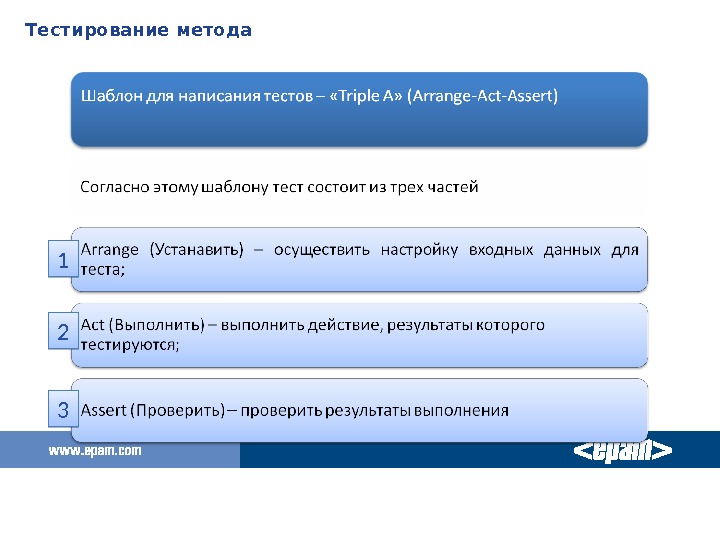 Тестирование метода

Шаблон для написания тестов – «Triple A» (Arrange-Act-Assert)

Согласно этому шаблону тест состоит из трех частей

1 Arrange (Устанавить) – осуществить настройку входных данных для теста;

2 Act (Выполнить) – выполнить действие, результаты которого тестируются;

3 Assert (Проверить) – проверить результаты выполнения

www.epam.com

<epam>